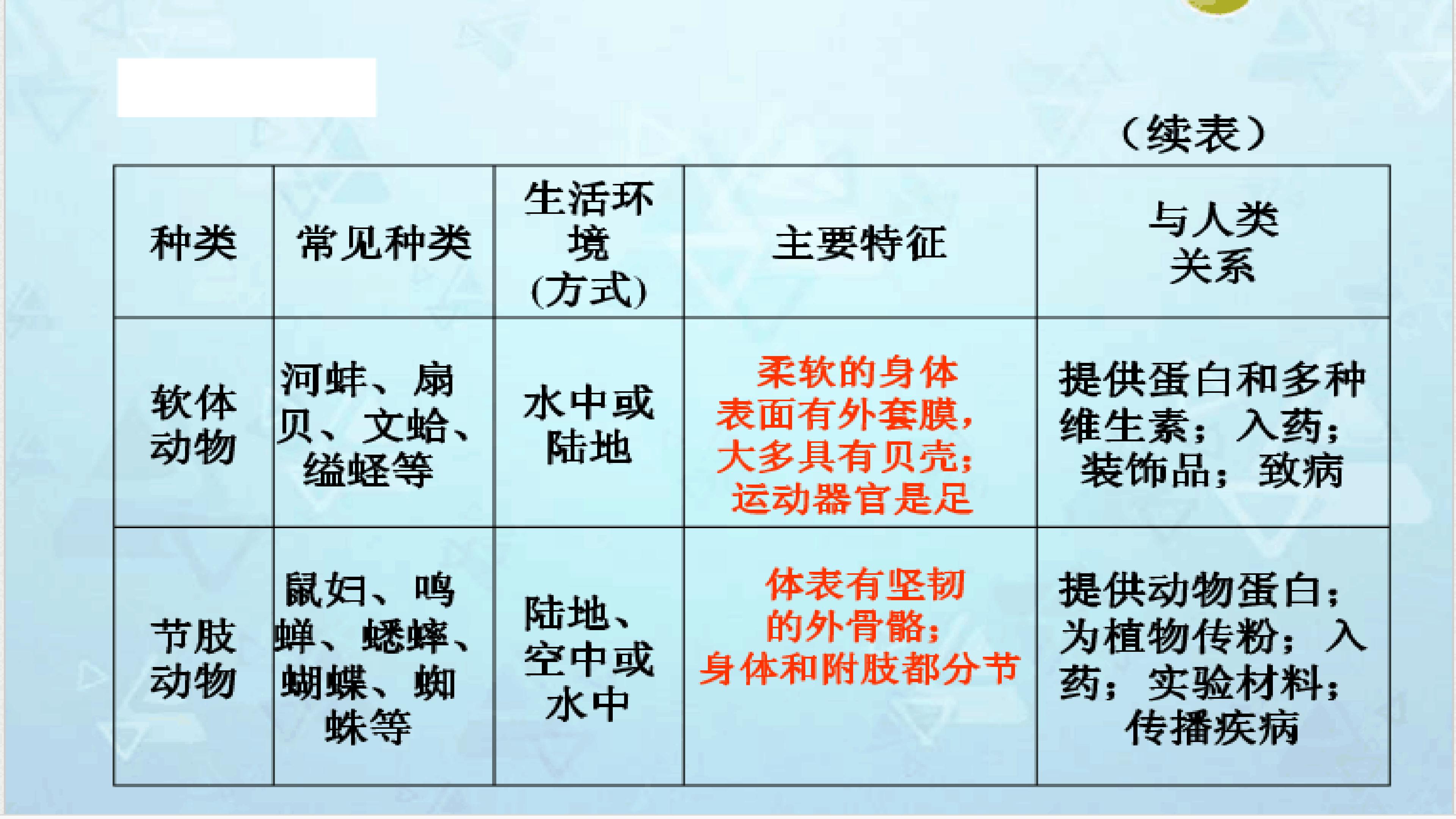 （续表）

| 种类 | 常见种类 | 生活环境(方式) | 主要特征 | 与人类关系 |
|---|---|---|---|---|
| 软体动物 | 河蚌、扇贝、文蛤、缢蛏等 | 水中或陆地 | 柔软的身体表面有外套膜，大多具有贝壳；运动器官是足 | 提供蛋白和多种维生素；入药；装饰品；致病 |
| 节肢动物 | 鼠妇、鸣蝉、蟋蟀、蝴蝶、蜘蛛等 | 陆地、空中或水中 | 体表有坚韧的外骨骼；身体和附肢都分节 | 提供动物蛋白；为植物传粉；入药；实验材料；传播疾病 |